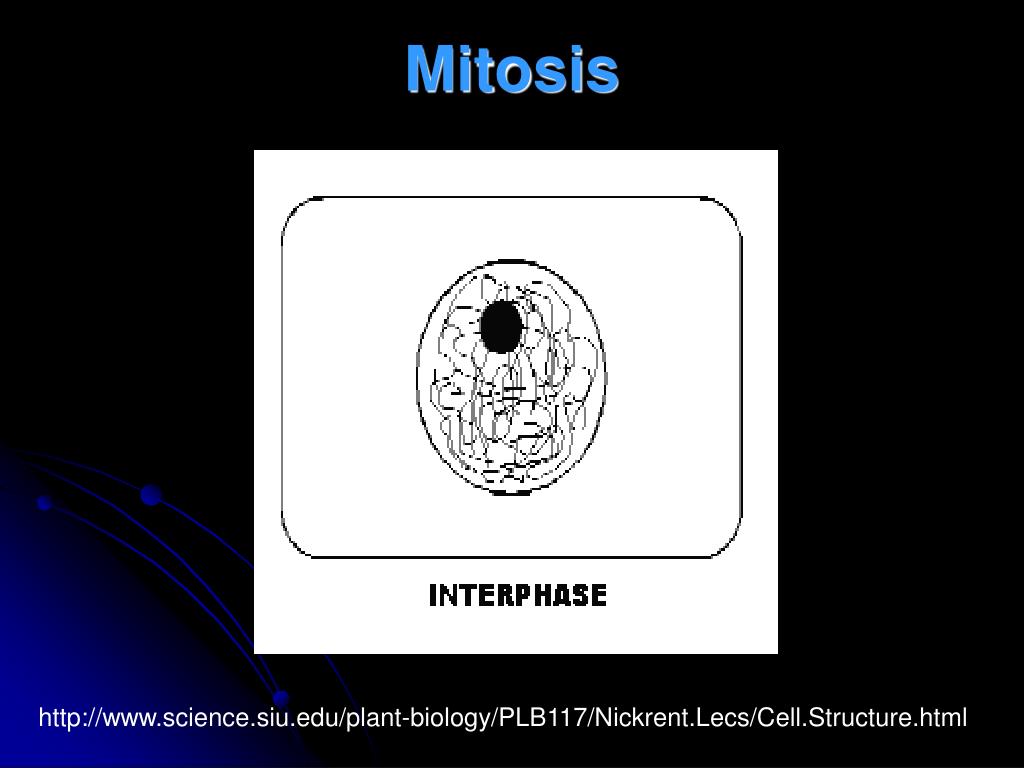 Mitosis

INTERPHASE

http://www.science.siu.edu/plant-biology/PLB117/Nickrent.Lecs/Cell.Structure.html